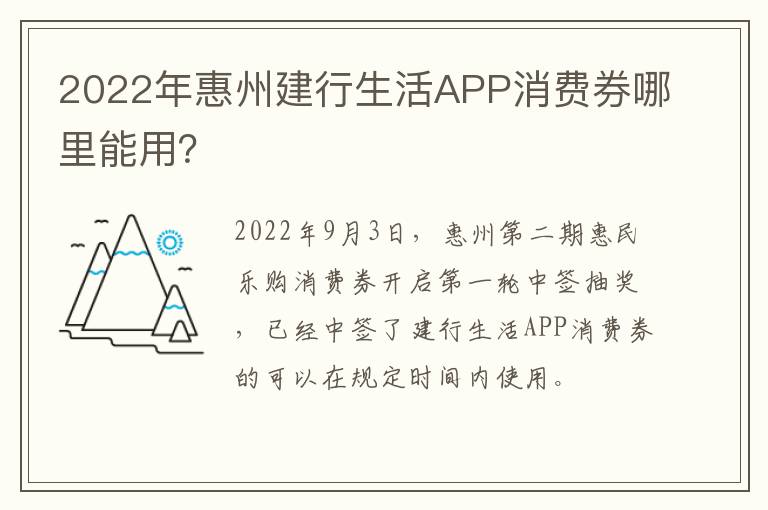 2022年惠州建行生活APP消费券哪里能用?

2022年9月3日，惠州第二期惠民乐购消费券开启第一轮中签抽奖，已经中签了建行生活APP消费券的可以在规定时间内使用。